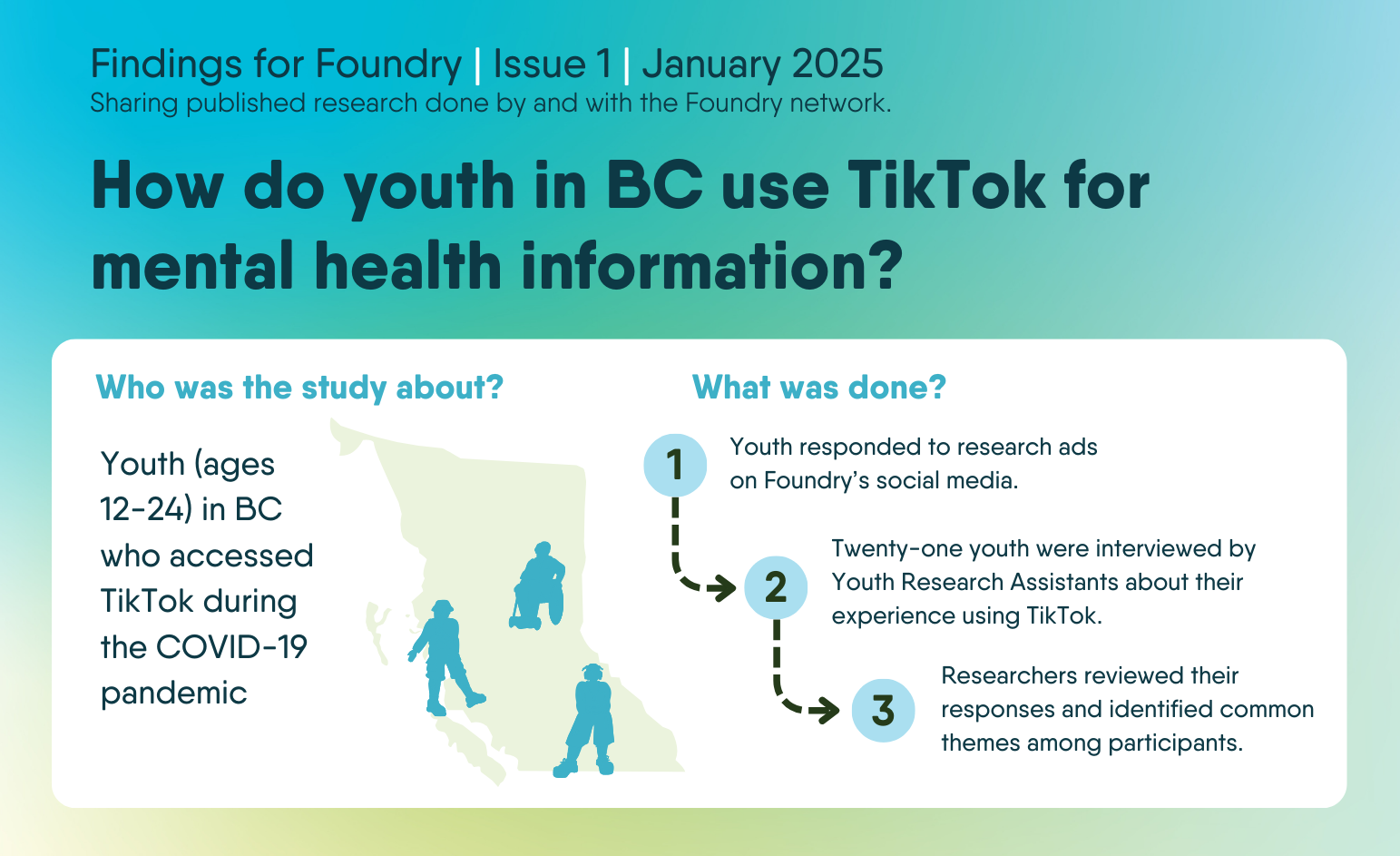 Findings for Foundry | Issue 1 | January 2025
Sharing published research done by and with the Foundry network.

How do youth in BC use TikTok for mental health information?

Who was the study about?

Youth (ages 12-24) in BC who accessed TikTok during the COVID-19 pandemic

What was done?

1 Youth responded to research ads on Foundry's social media.

2 Twenty-one youth were interviewed by Youth Research Assistants about their experience using TikTok.

3 Researchers reviewed their responses and identified common themes among participants.